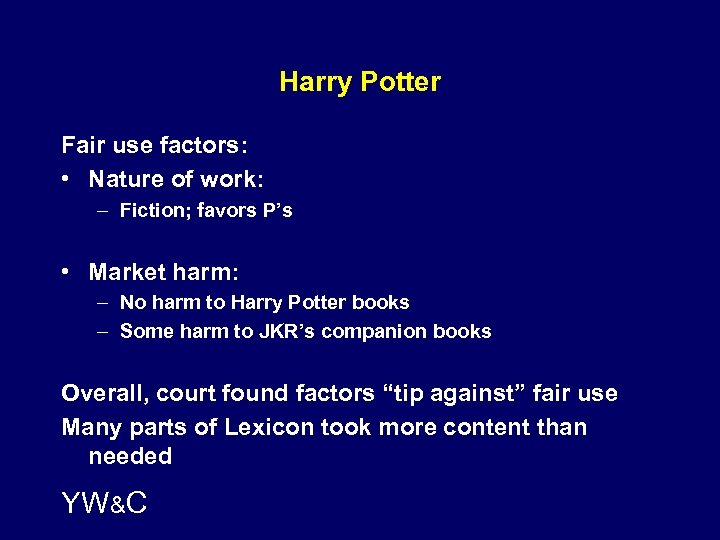 Harry Potter

Fair use factors:

• Nature of work:
 – Fiction; favors P's

• Market harm:
 – No harm to Harry Potter books
 – Some harm to JKR's companion books

Overall, court found factors "tip against" fair use

Many parts of Lexicon took more content than needed

YW&C